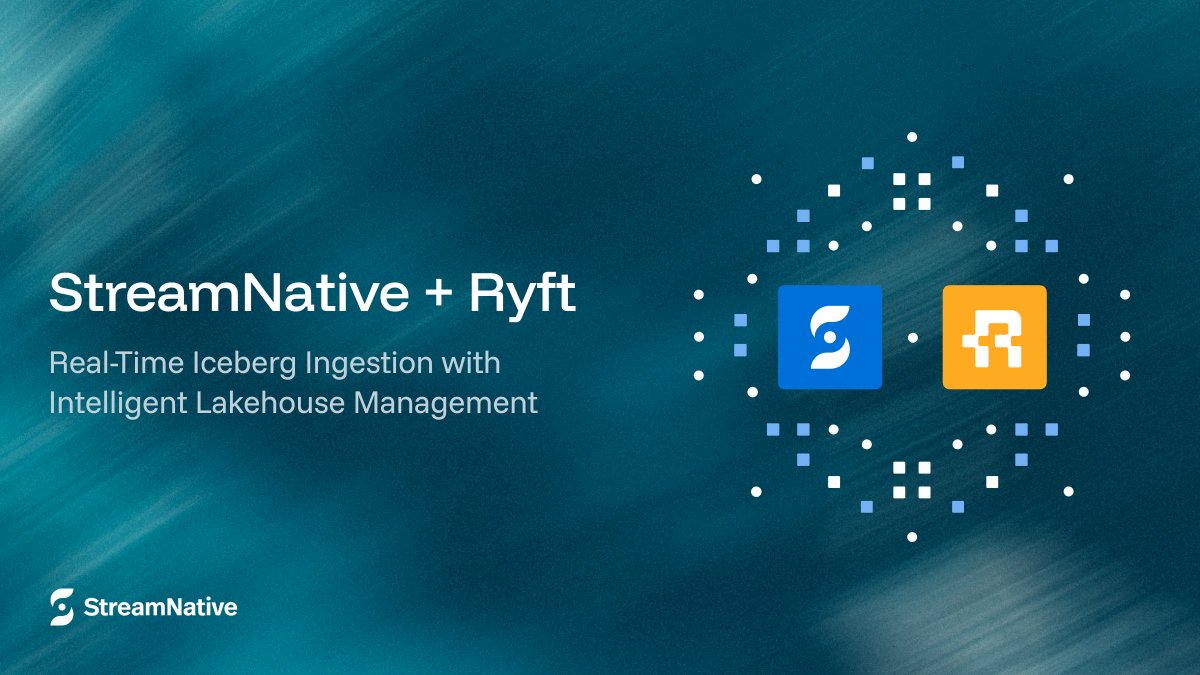 StreamNative + Ryft

Real-Time Iceberg Ingestion with Intelligent Lakehouse Management

StreamNative